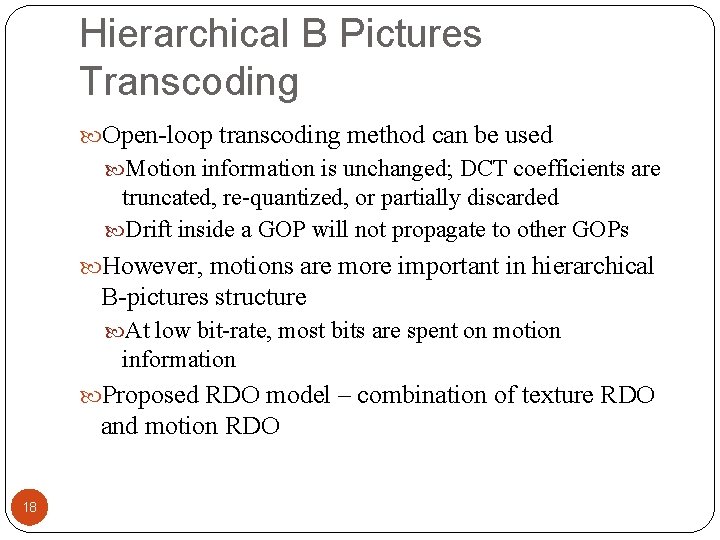 Hierarchical B Pictures Transcoding

Open-loop transcoding method can be used

Motion information is unchanged; DCT coefficients are truncated, re-quantized, or partially discarded

Drift inside a GOP will not propagate to other GOPs

However, motions are more important in hierarchical B-pictures structure

At low bit-rate, most bits are spent on motion information

Proposed RDO model – combination of texture RDO and motion RDO

18